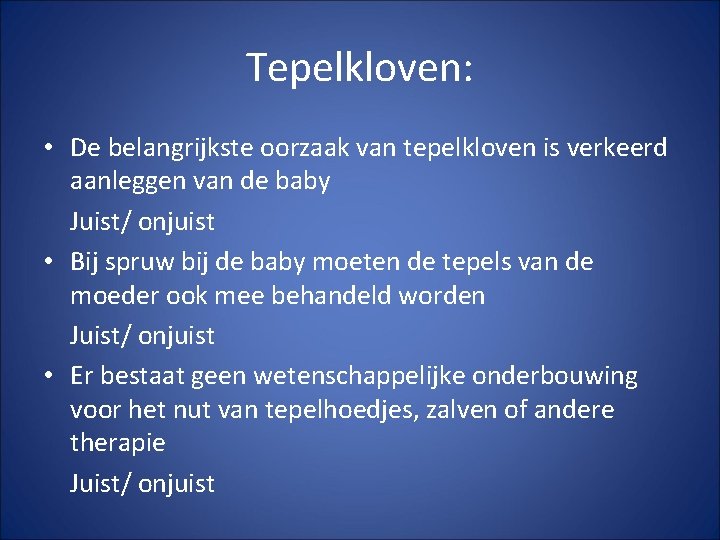 Tepelkloven:

• De belangrijkste oorzaak van tepelkloven is verkeerd aanleggen van de baby

Juist/ onjuist

• Bij spruw bij de baby moeten de tepels van de moeder ook mee behandeld worden

Juist/ onjuist

• Er bestaat geen wetenschappelijke onderbouwing voor het nut van tepelhoedjes, zalven of andere therapie

Juist/ onjuist